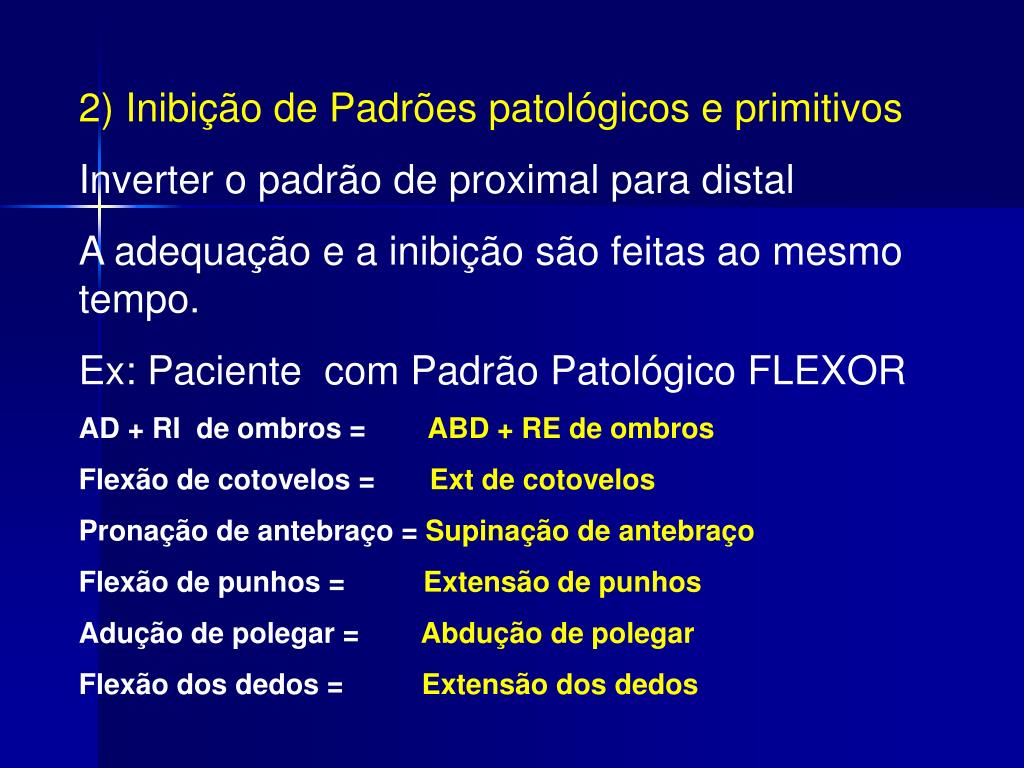 2) Inibição de Padrões patológicos e primitivos

Inverter o padrão de proximal para distal

A adequação e a inibição são feitas ao mesmo tempo.

Ex: Paciente com Padrão Patológico FLEXOR

AD + RI de ombros = ABD + RE de ombros

Flexão de cotovelos = Ext de cotovelos

Pronação de antebraço = Supinação de antebraço

Flexão de punhos = Extensão de punhos

Adução de polegar = Abdução de polegar

Flexão dos dedos = Extensão dos dedos